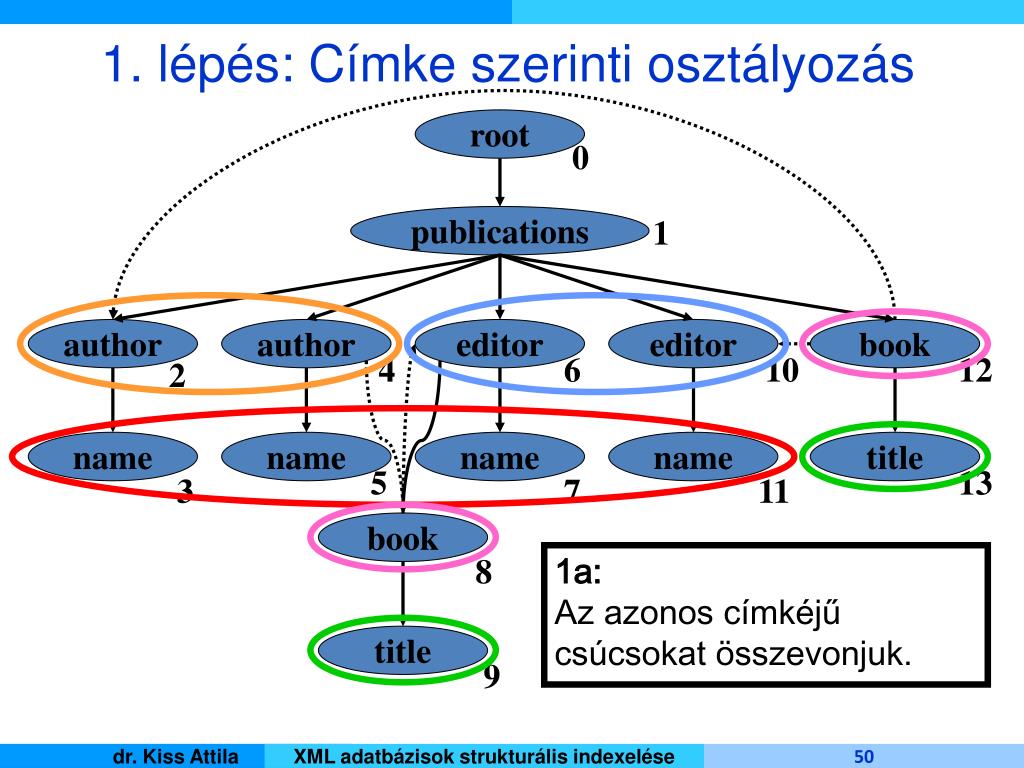 1. lépés: Címke szerinti osztályozás

root
0
publications
1
author
2
author
4
editor
6
editor
10
book
12
name
3
name
5
name
7
name
11
title
13
book
8
title
9

1a:
Az azonos címkéjű csúcsokat összevonjuk.

dr. Kiss Attila
XML adatbázisok strukturális indexelése
50